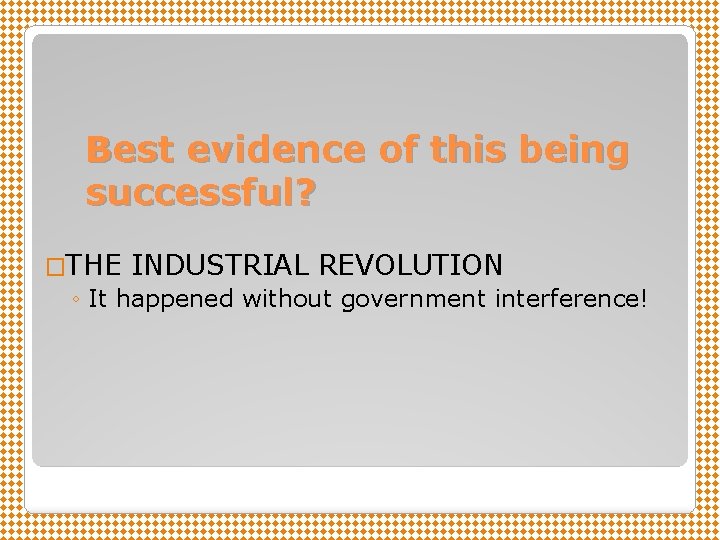 Best evidence of this being successful?

□THE INDUSTRIAL REVOLUTION

◦ It happened without government interference!